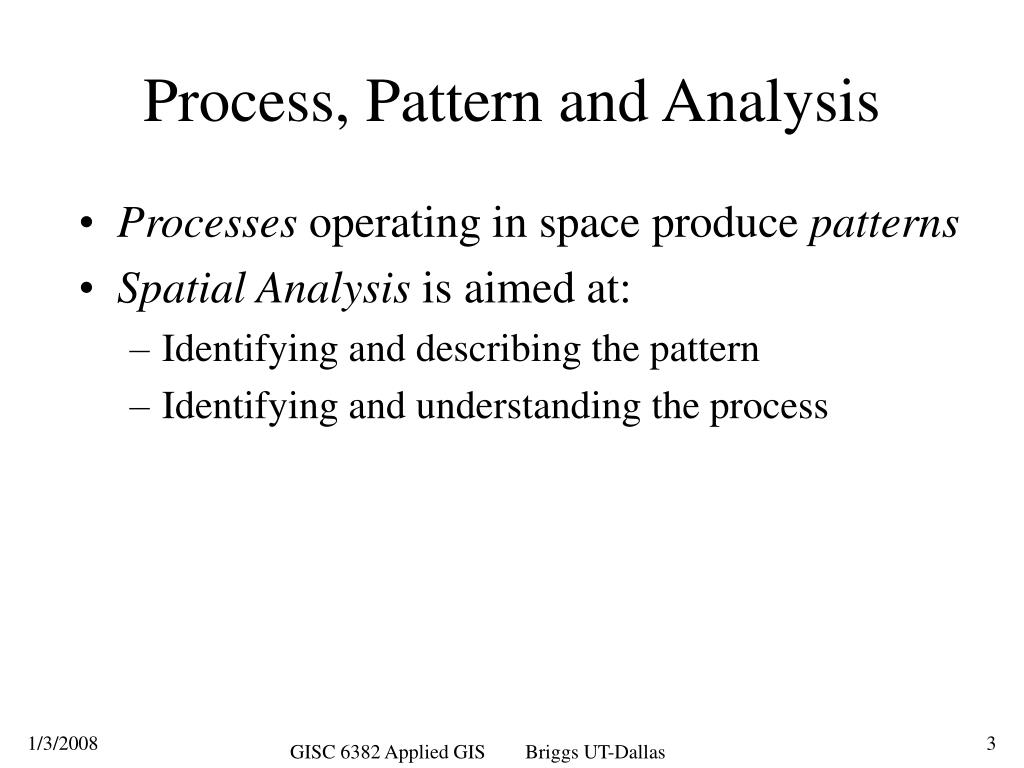 Process, Pattern and Analysis

• Processes operating in space produce patterns
• Spatial Analysis is aimed at:
– Identifying and describing the pattern
– Identifying and understanding the process

1/3/2008

GISC 6382 Applied GIS Briggs UT-Dallas

3